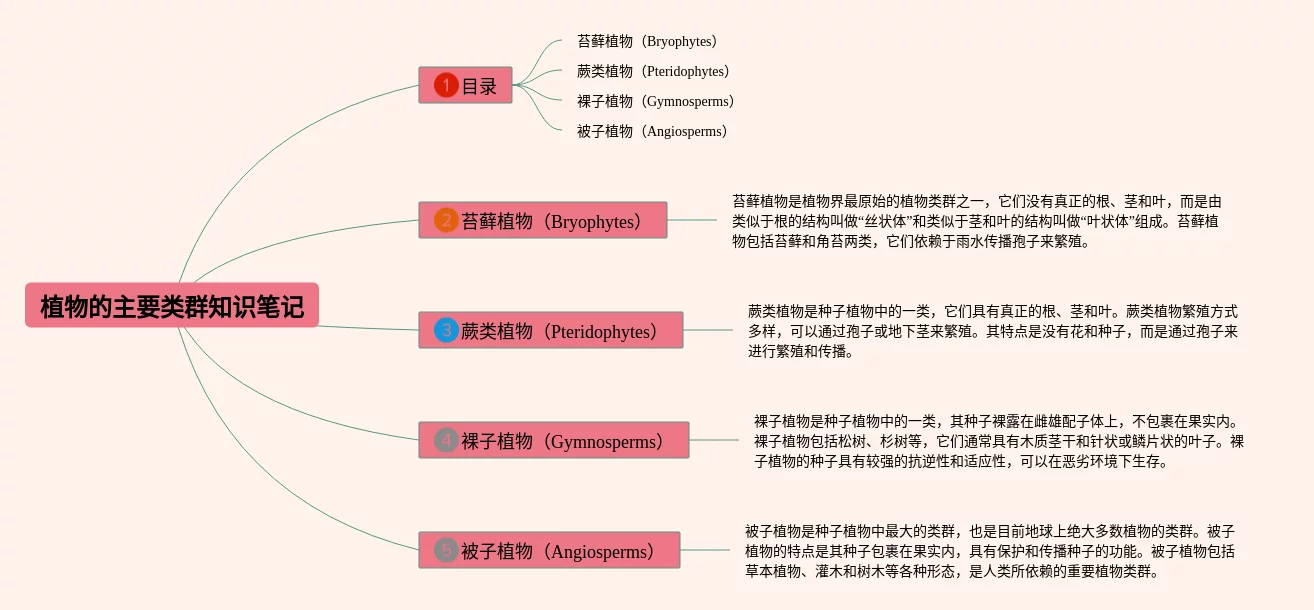 植物的主要类群知识笔记

1 目录

苔藓植物（Bryophytes）
蕨类植物（Pteridophytes）
裸子植物（Gymnosperms）
被子植物（Angiosperms）

2 苔藓植物（Bryophytes）

苔藓植物是植物界最原始的植物类群之一，它们没有真正的根、茎和叶，而是由类似于根的结构叫做“丝状体”和类似于茎和叶的结构叫做“叶状体”组成。苔藓植物包括苔藓和角苔两类，它们依赖于雨水传播孢子来繁殖。

3 蕨类植物（Pteridophytes）

蕨类植物是种子植物中的一类，它们具有真正的根、茎和叶。蕨类植物繁殖方式多样，可以通过孢子或地下茎来繁殖。其特点是没有花和种子，而是通过孢子来进行繁殖和传播。

4 裸子植物（Gymnosperms）

裸子植物是种子植物中的一类，其种子裸露在雌雄配子体上，不包裹在果实内。裸子植物包括松树、杉树等，它们通常具有木质茎干和针状或鳞片状的叶子。裸子植物的种子具有较强的抗逆性和适应性，可以在恶劣环境下生存。

5 被子植物（Angiosperms）

被子植物是种子植物中最大的类群，也是目前地球上绝大多数植物的类群。被子植物的特点是其种子包裹在果实内，具有保护和传播种子的功能。被子植物包括草本植物、灌木和树木等各种形态，是人类所依赖的重要植物类群。